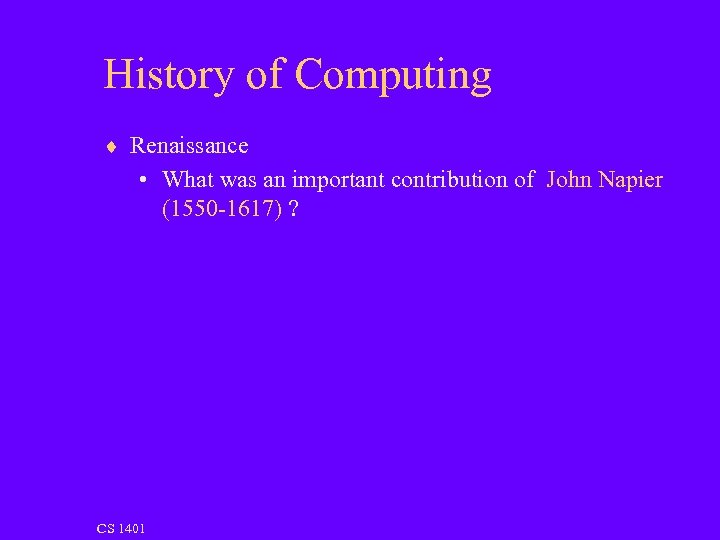 History of Computing

♦ Renaissance
• What was an important contribution of John Napier (1550-1617) ?

CS 1401